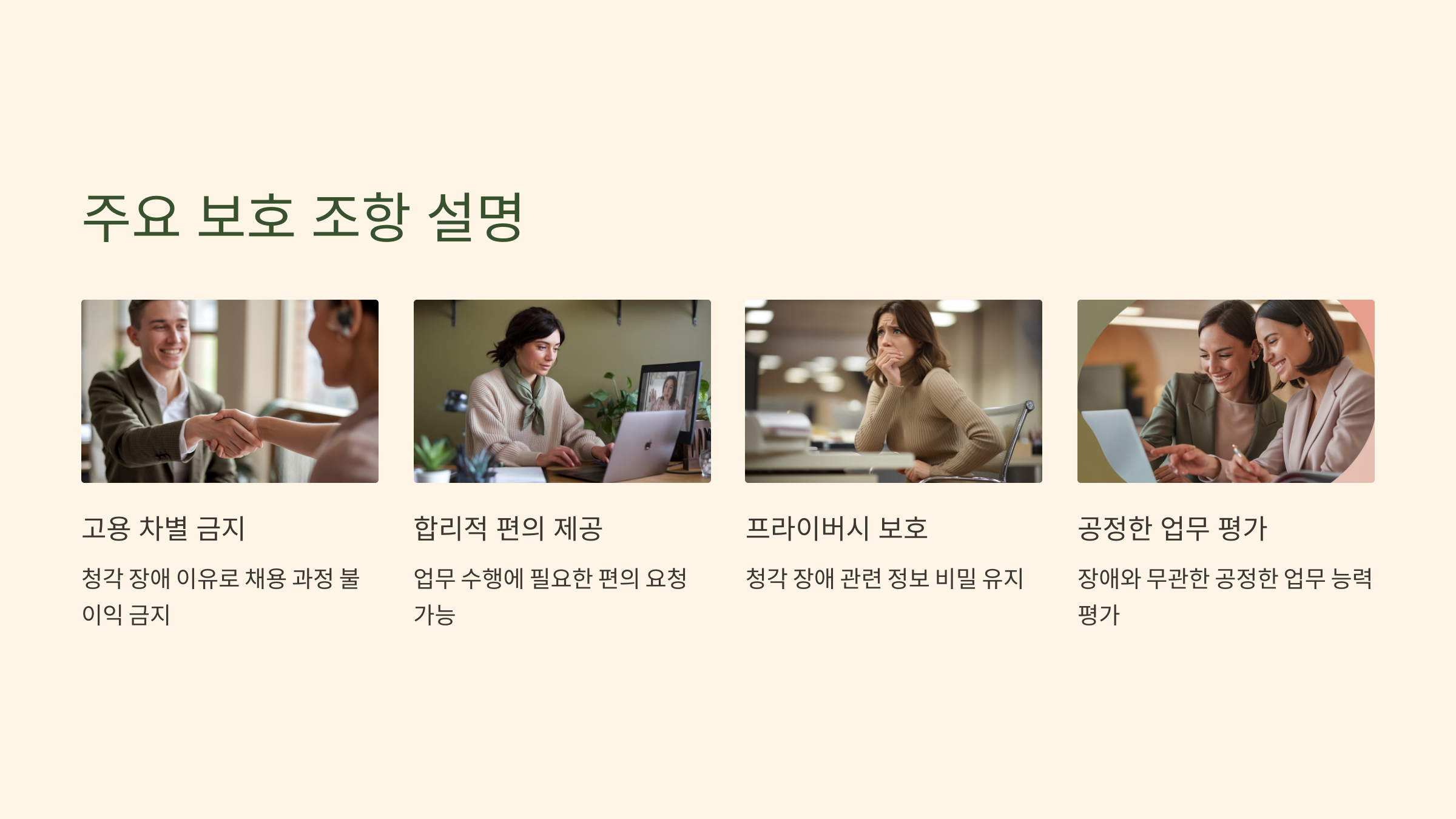 주요 보호 조항 설명

고용 차별 금지

청각 장애 이유로 채용 과정 불이익 금지

합리적 편의 제공

업무 수행에 필요한 편의 요청 가능

프라이버시 보호

청각 장애 관련 정보 비밀 유지

공정한 업무 평가

장애와 무관한 공정한 업무 능력 평가